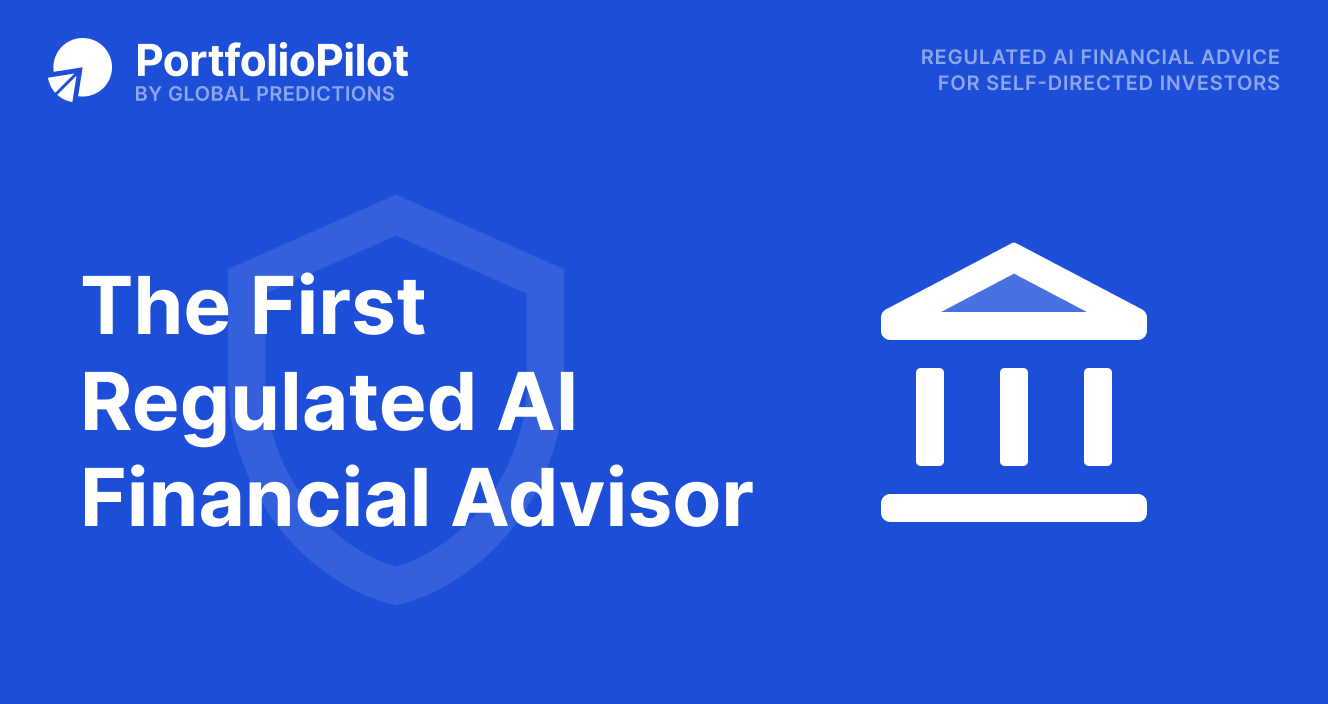 PortfolioPilot
BY GLOBAL PREDICTIONS

REGULATED AI FINANCIAL ADVICE FOR SELF-DIRECTED INVESTORS

The First Regulated AI Financial Advisor